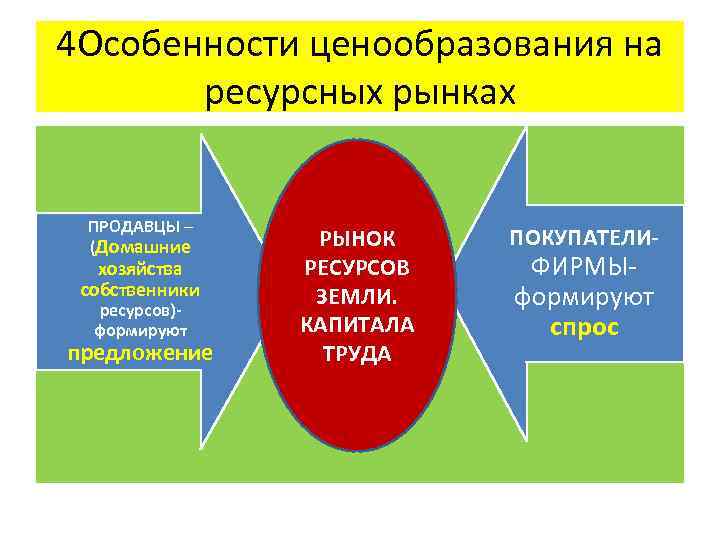 4Особенности ценообразования на ресурсных рынках

ПРОДАВЦЫ – (Домашние хозяйства собственники ресурсов)- формируют предложение

РЫНОК РЕСУРСОВ ЗЕМЛИ. КАПИТАЛА ТРУДА

ПОКУПАТЕЛИ- ФИРМЫ- формируют спрос